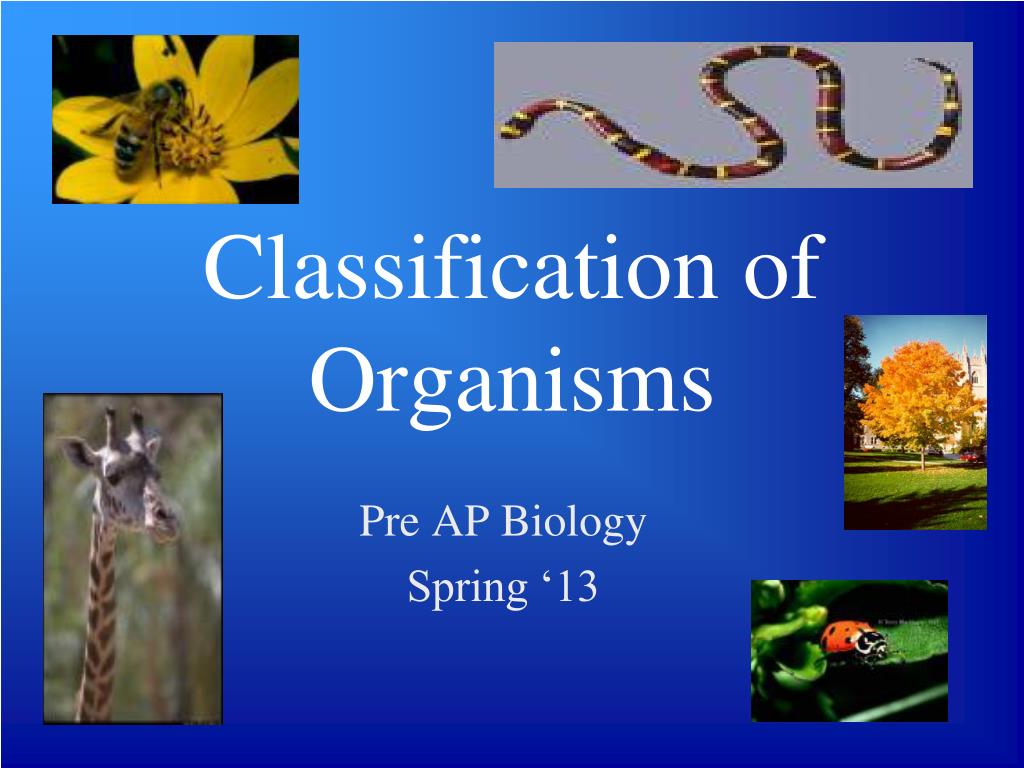 Classification of Organisms

Pre AP Biology

Spring ‘13